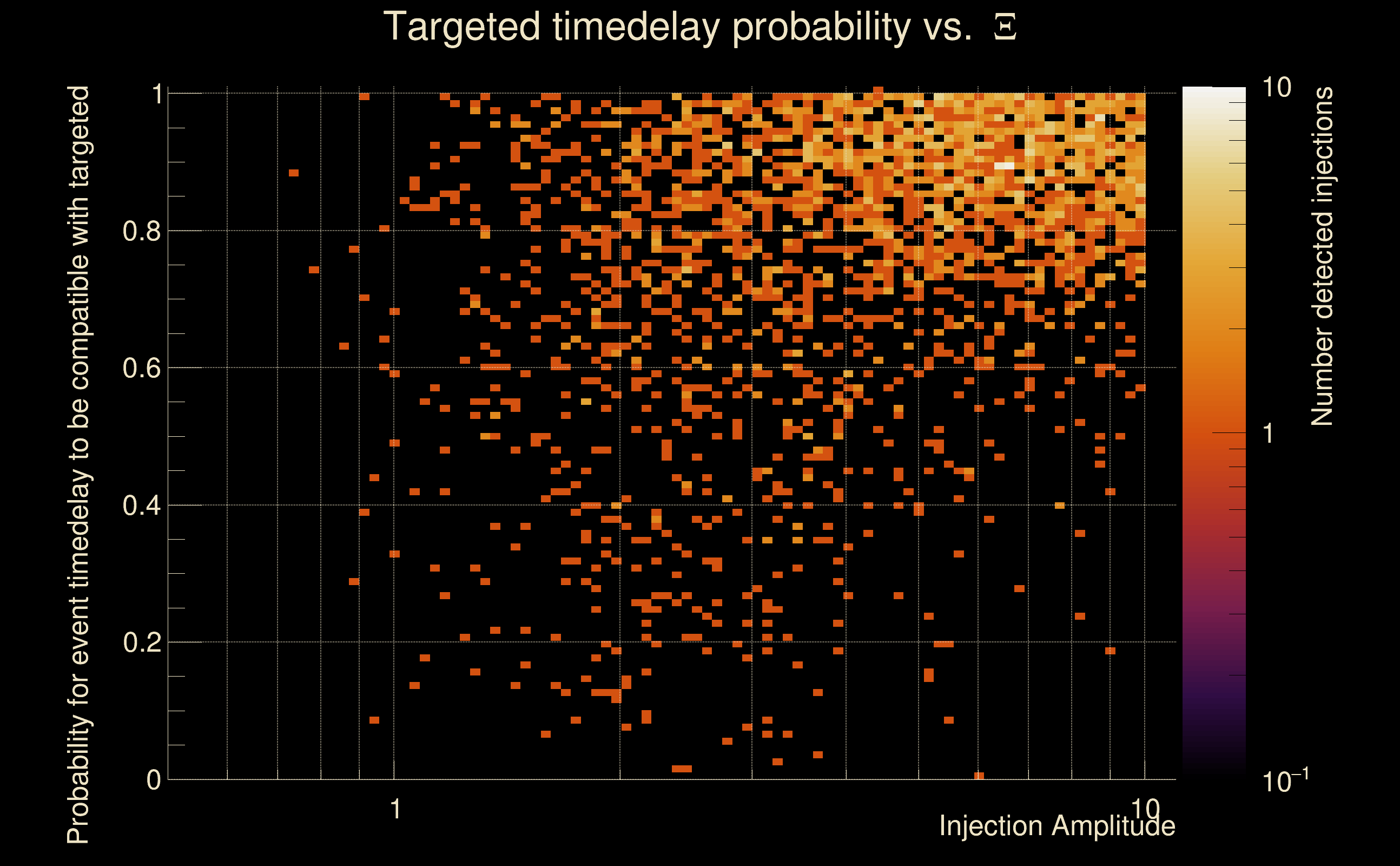 Targeted timedelay probability vs. $\Xi$

Probability for event timedelay to be compatible with targeted

1
0.8
0.6
0.4
0.2
0

1
10

Injection Amplitude

10
1
$10^{-1}$

Number detected injections